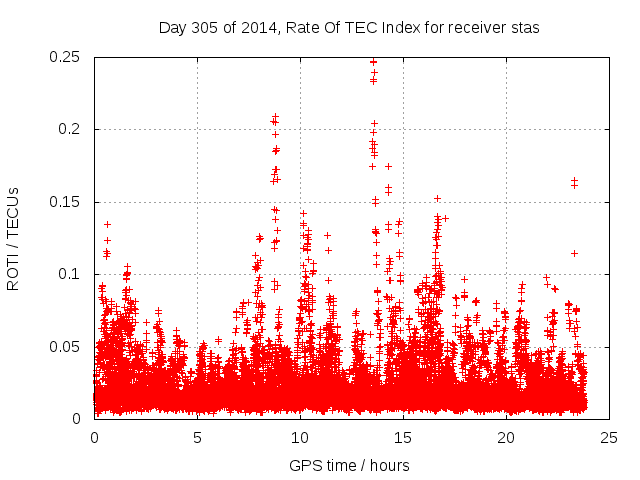 Day 305 of 2014, Rate Of TEC Index for receiver stas

ROTI / TECUs

0.25
0.2
0.15
0.1
0.05
0

0
5
10
15
20
25

GPS time / hours